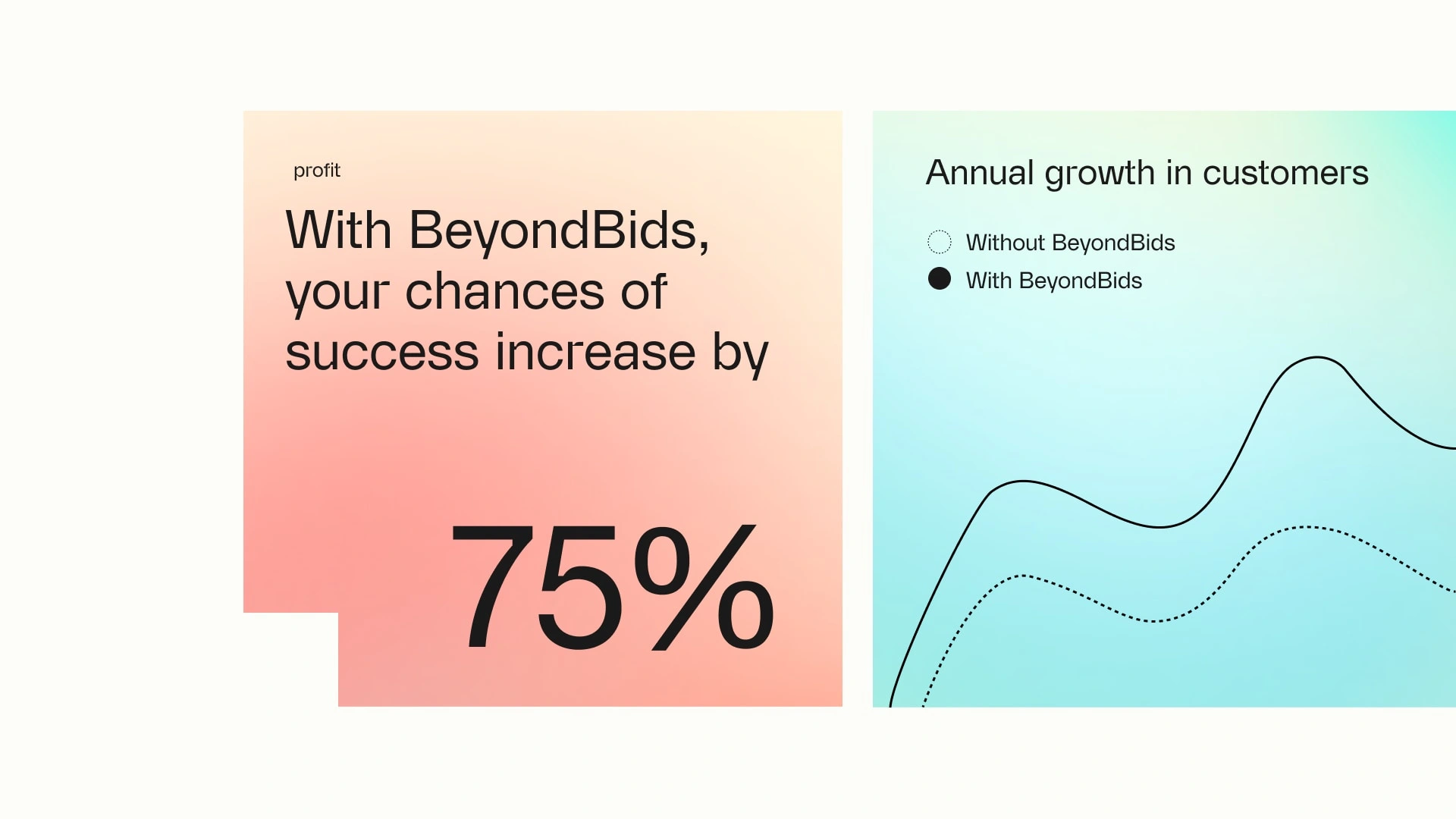 profit

With BeyondBids, your chances of success increase by

75%

Annual growth in customers

Without BeyondBids

With BeyondBids